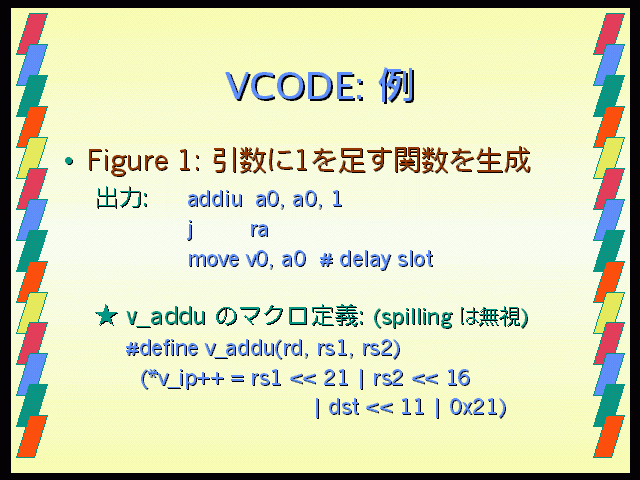 VCODE: 例

• Figure 1: 引数に1を足す関数を生成

出力: addiu a0, a0, 1
j ra
move v0, a0 # delay slot

★ v_addu のマクロ定義: (spilling は無視)
#define v_addu(rd, rs1, rs2)
(*v_ip++ = rs1 << 21 | rs2 << 16
| dst << 11 | 0x21)